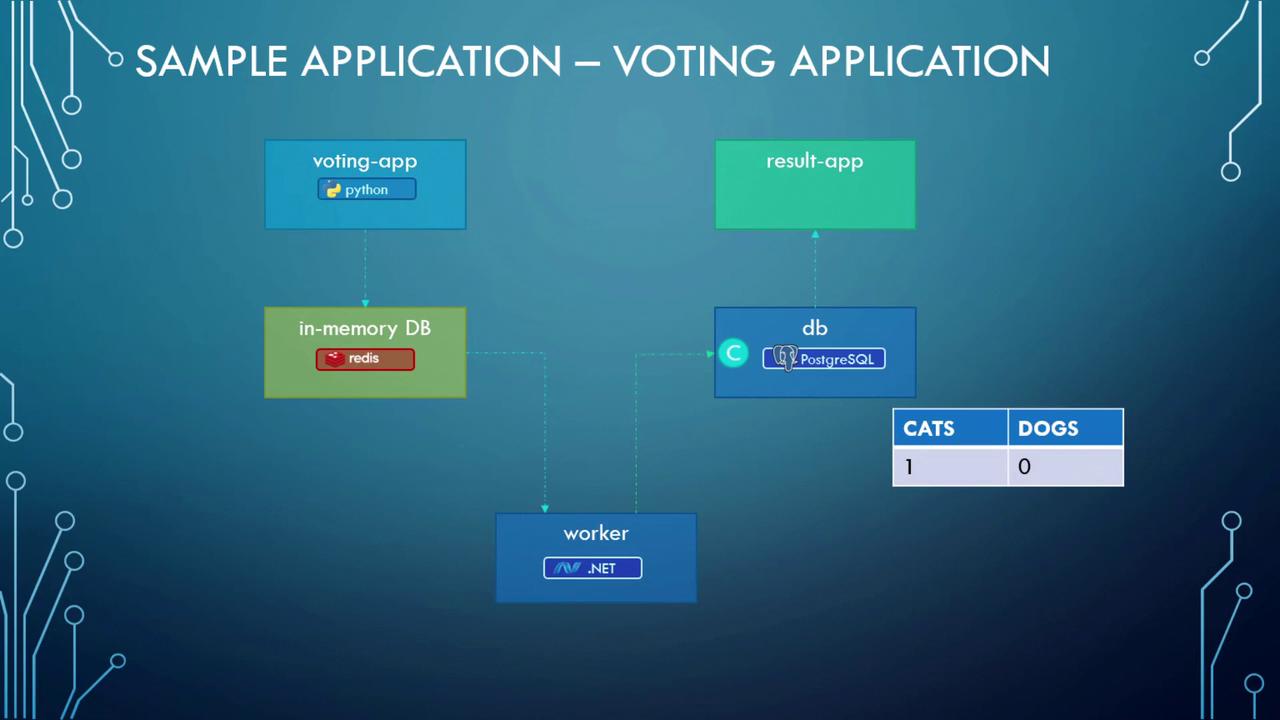 SAMPLE APPLICATION – VOTING APPLICATION

voting-app
python

result-app

in-memory DB
redis

db
C
PostgreSQL

| CATS | DOGS |
|---|---|
| 1 | 0 |

worker
.NET